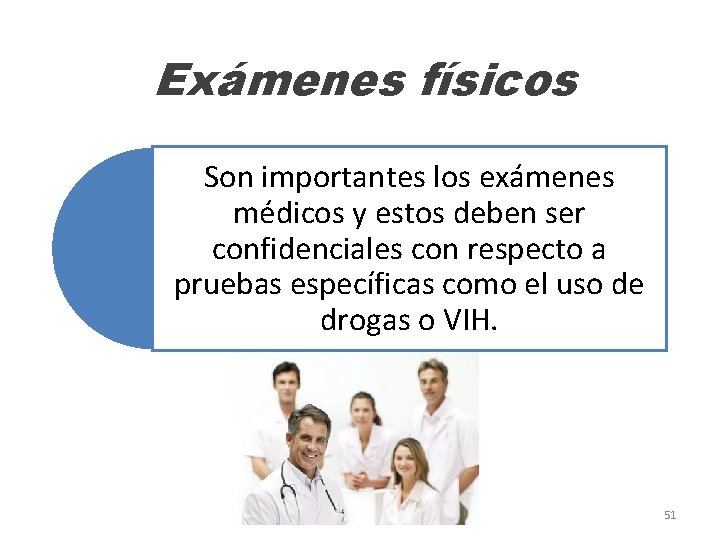 Exámenes físicos

Son importantes los exámenes médicos y estos deben ser confidenciales con respecto a pruebas específicas como el uso de drogas o VIH.

51